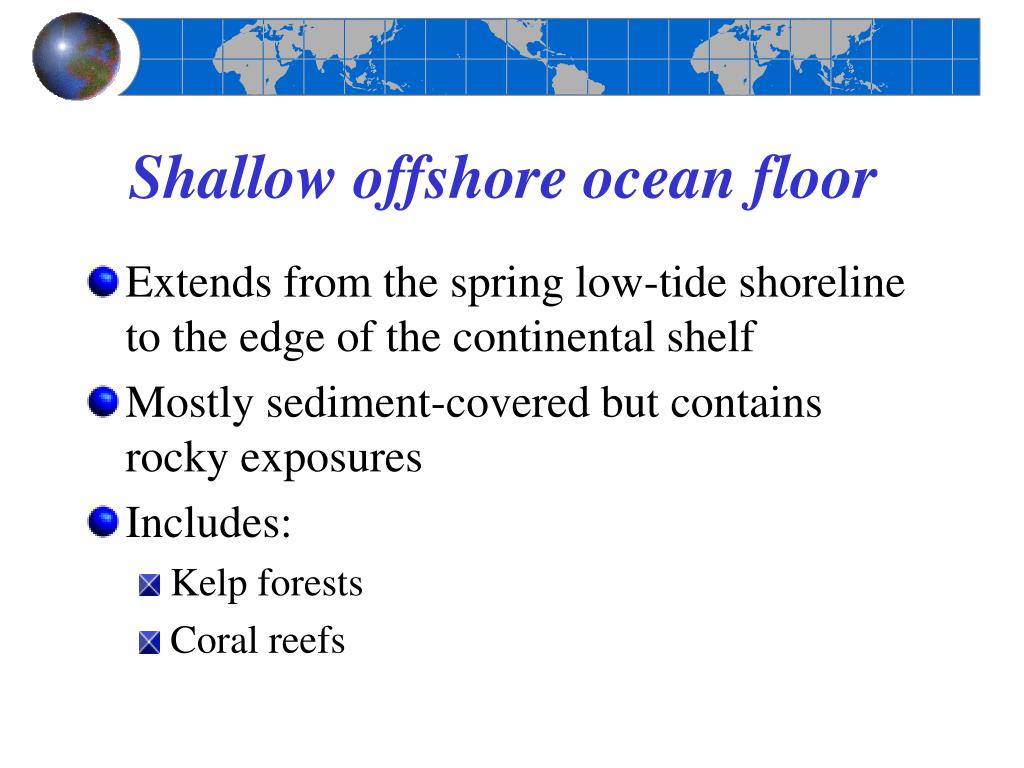 Shallow offshore ocean floor

Extends from the spring low-tide shoreline to the edge of the continental shelf

Mostly sediment-covered but contains rocky exposures

Includes:

Kelp forests

Coral reefs